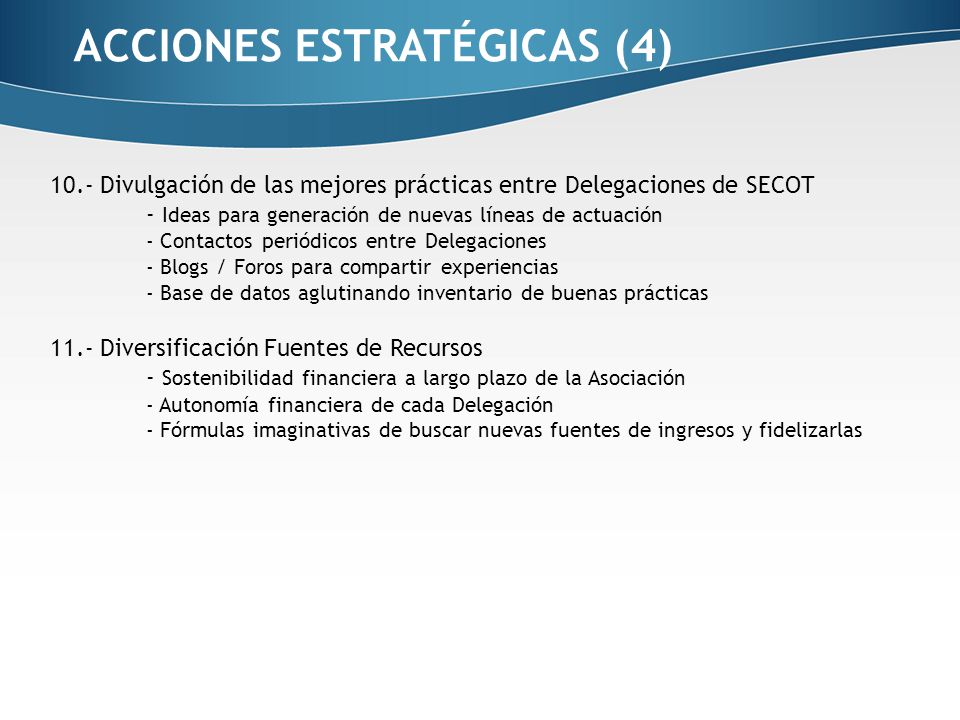 ACCIONES ESTRATÉGICAS (4)

10.- Divulgación de las mejores prácticas entre Delegaciones de SECOT
- Ideas para generación de nuevas líneas de actuación
- Contactos periódicos entre Delegaciones
- Blogs / Foros para compartir experiencias
- Base de datos aglutinando inventario de buenas prácticas

11.- Diversificación Fuentes de Recursos
- Sostenibilidad financiera a largo plazo de la Asociación
- Autonomía financiera de cada Delegación
- Fórmulas imaginativas de buscar nuevas fuentes de ingresos y fidelizarlas